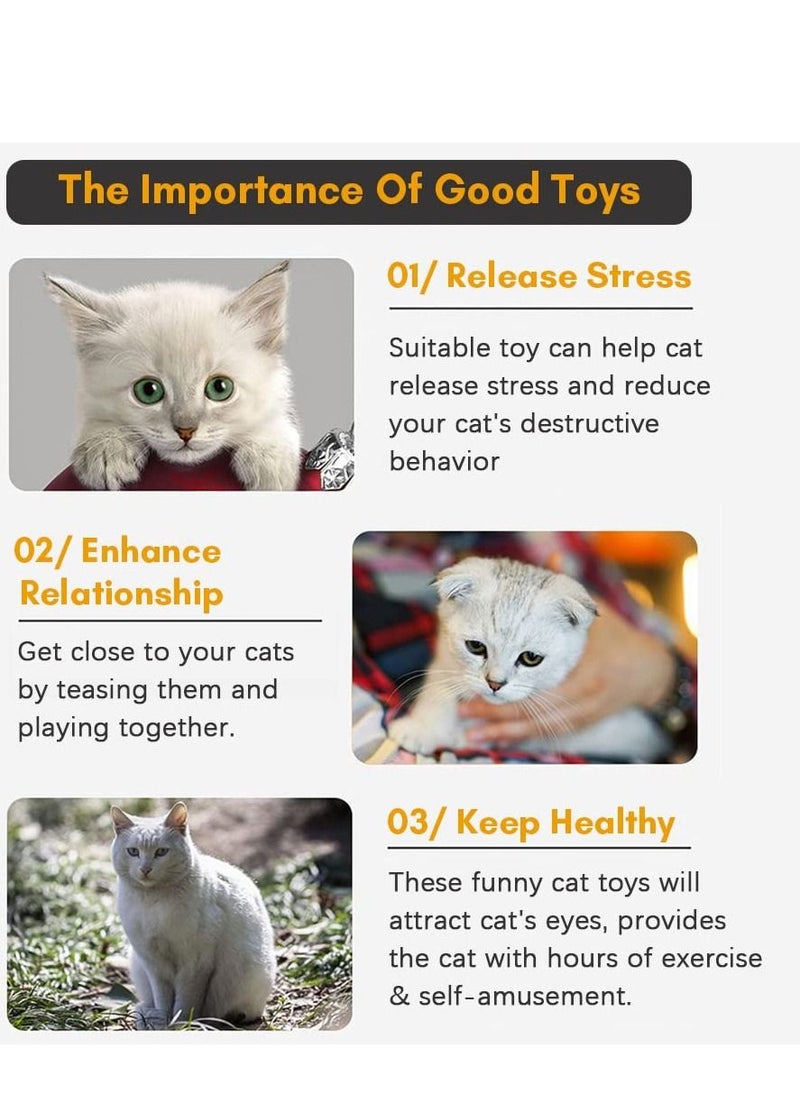 The Importance Of Good Toys

01/ Release Stress

Suitable toy can help cat release stress and reduce your cat's destructive behavior

02/ Enhance Relationship

Get close to your cats by teasing them and playing together.

03/ Keep Healthy

These funny cat toys will attract cat's eyes, provides the cat with hours of exercise & self-amusement.